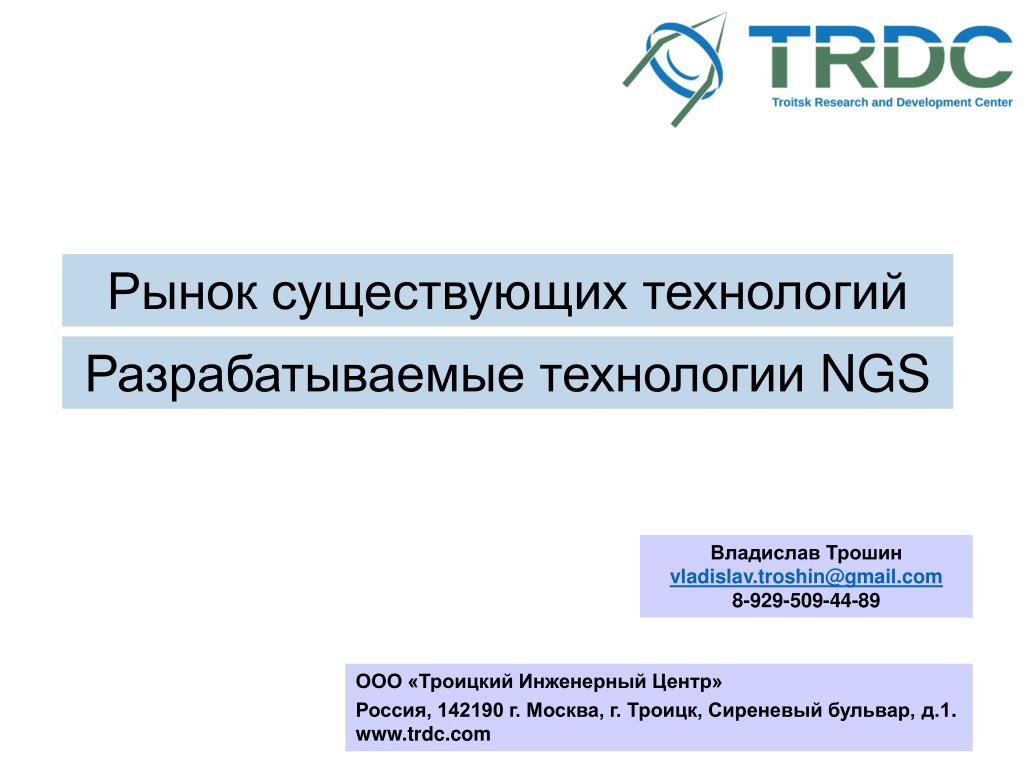 TRDC
Troitsk Research and Development Center

Рынок существующих технологий

Разрабатываемые технологии NGS

Владислав Трошин
vladislav.troshin@gmail.com
8-929-509-44-89

ООО «Троицкий Инженерный Центр»
Россия, 142190 г. Москва, г. Троицк, Сиреневый бульвар, д.1.
www.trdc.com